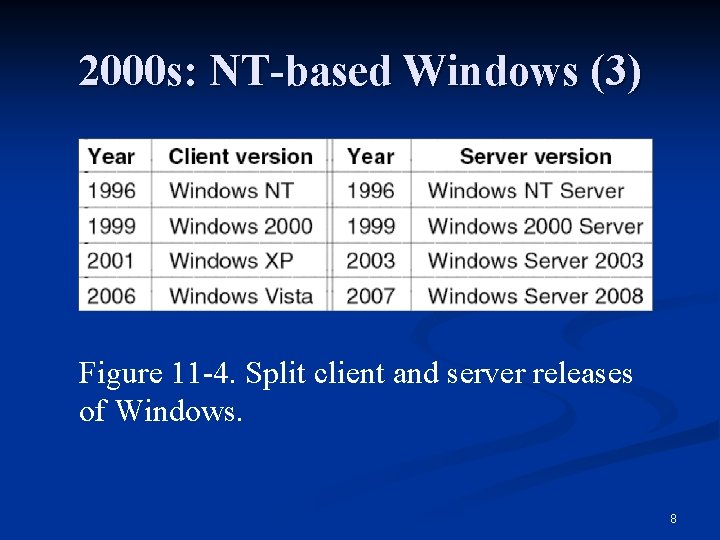 2000s: NT-based Windows (3)

| Year | Client version | Year | Server version |
|---|---|---|---|
| 1996 | Windows NT | 1996 | Windows NT Server |
| 1999 | Windows 2000 | 1999 | Windows 2000 Server |
| 2001 | Windows XP | 2003 | Windows Server 2003 |
| 2006 | Windows Vista | 2007 | Windows Server 2008 |

Figure 11-4. Split client and server releases of Windows.

8